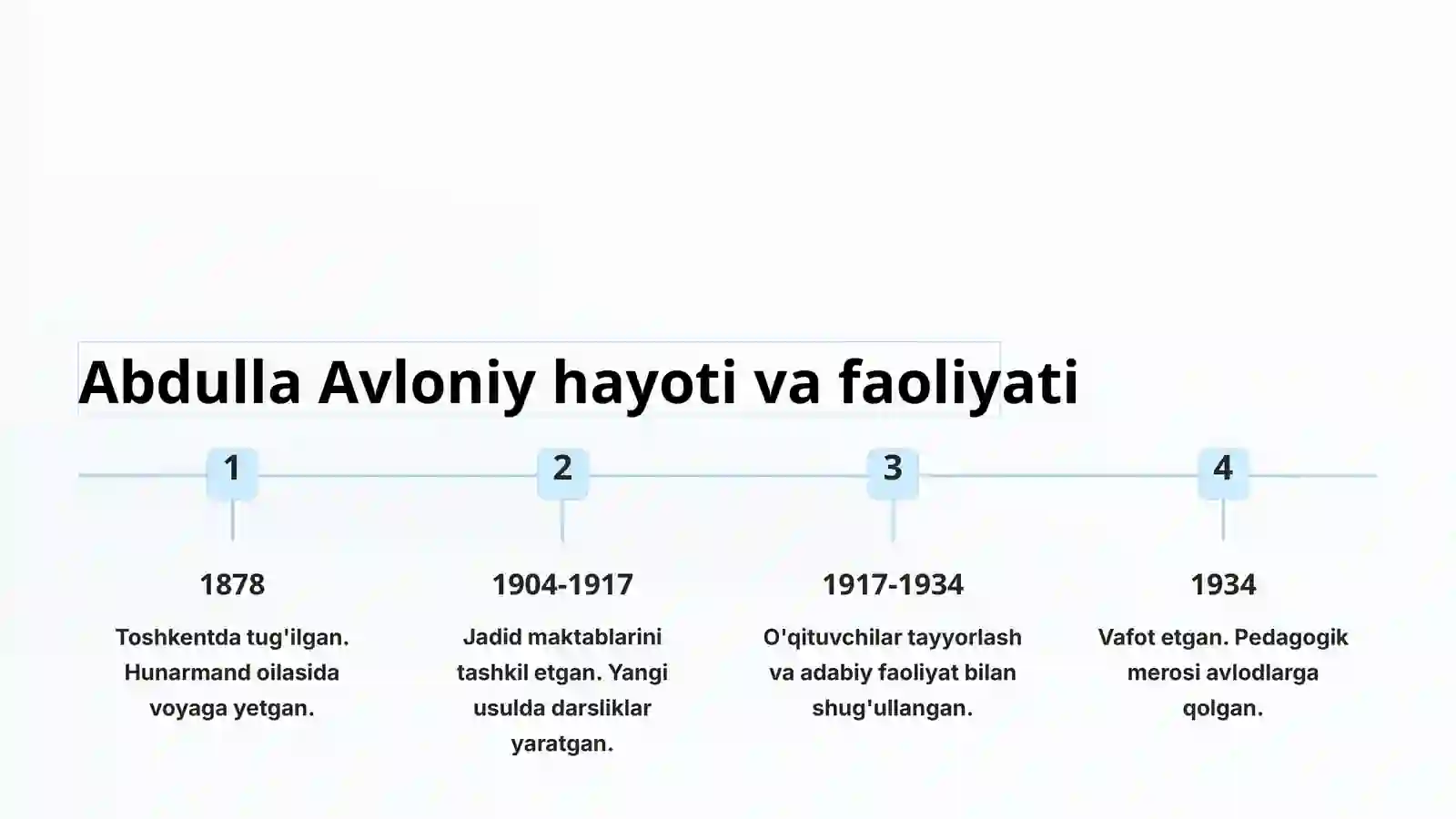 Abdulla Avloniy hayoti va faoliyati

1

1878

Toshkentda tug'ilgan. Hunarmand oilasida voyaga yetgan.

2

1904-1917

Jadid maktablarini tashkil etgan. Yangi usulda darsliklar yaratgan.

3

1917-1934

O'qituvchilar tayyorlash va adabiy faoliyat bilan shug'ullangan.

4

1934

Vafot etgan. Pedagogik merosi avlodlarga qolgan.